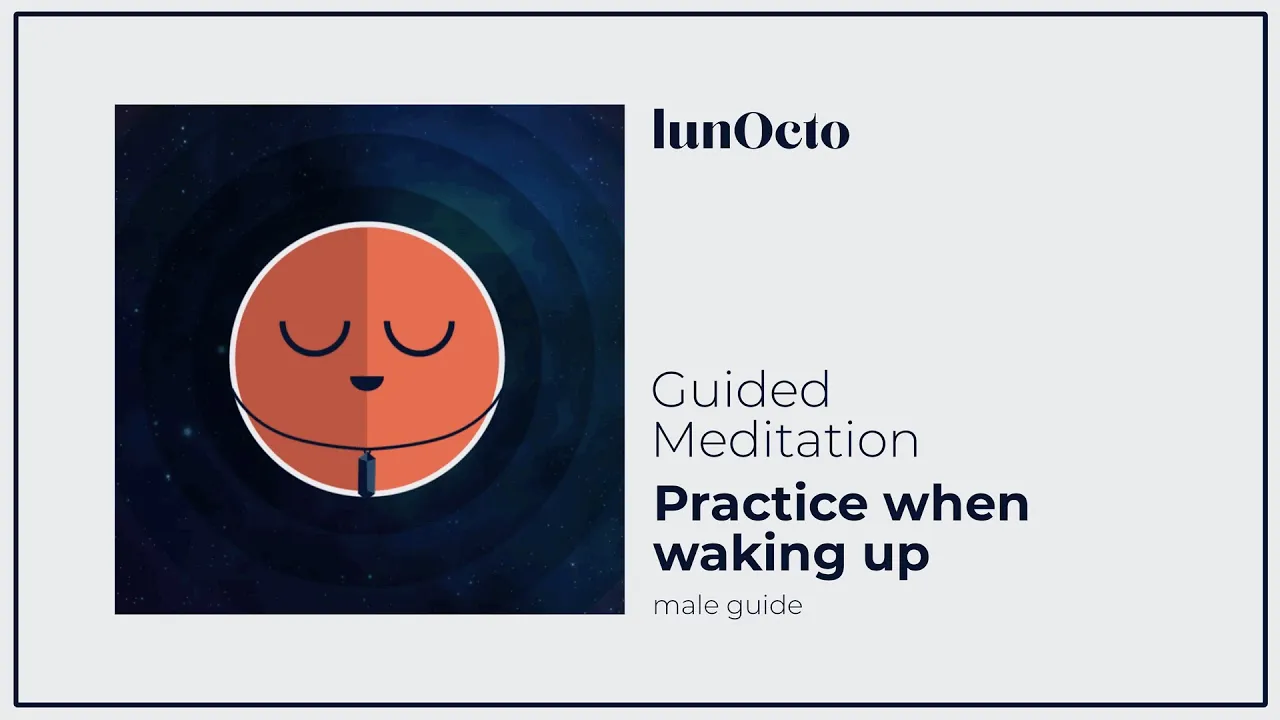 lunOcto

Guided Meditation

Practice when waking up

male guide